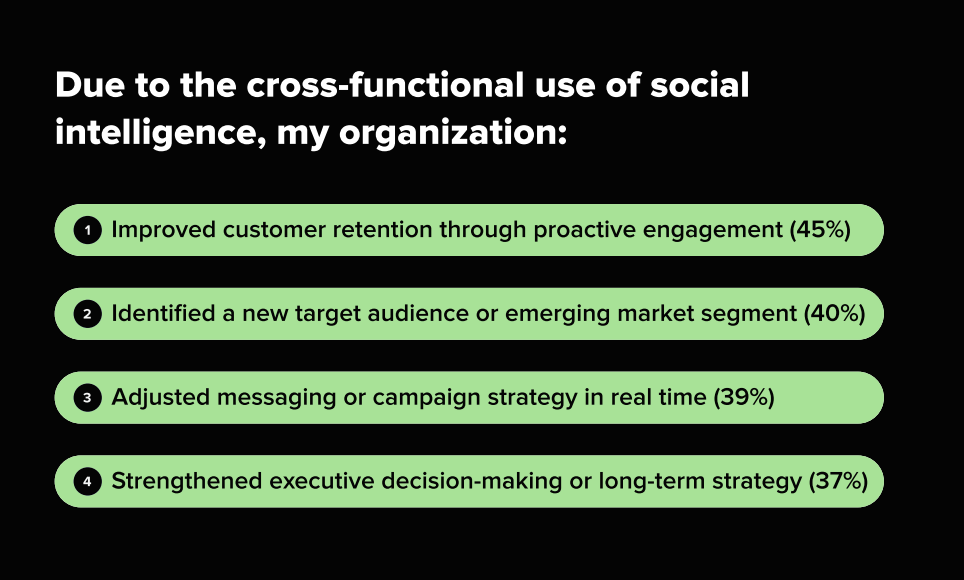 Due to the cross-functional use of social intelligence, my organization:

1 Improved customer retention through proactive engagement (45%)

2 Identified a new target audience or emerging market segment (40%)

3 Adjusted messaging or campaign strategy in real time (39%)

4 Strengthened executive decision-making or long-term strategy (37%)